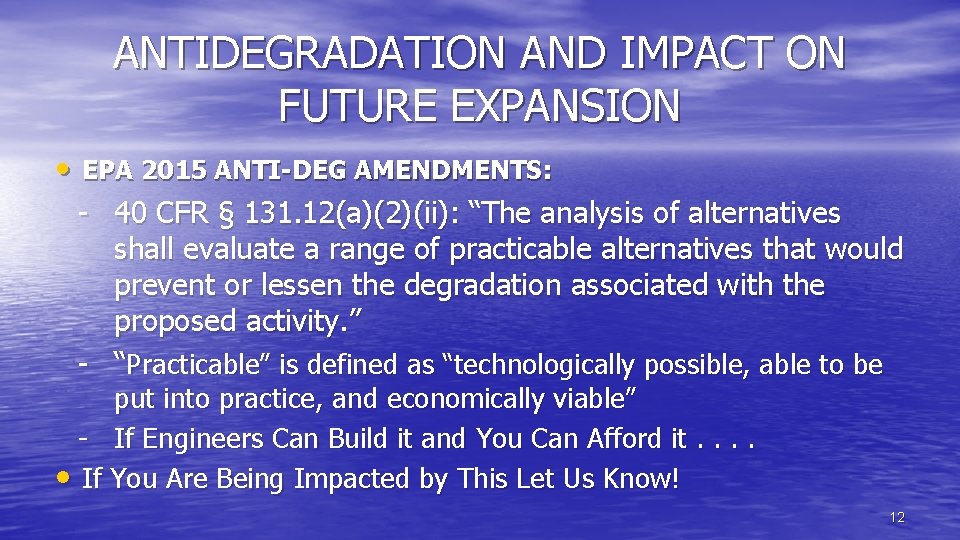 ANTIDEGRADATION AND IMPACT ON FUTURE EXPANSION

• EPA 2015 ANTI-DEG AMENDMENTS:

- 40 CFR § 131.12(a)(2)(ii): “The analysis of alternatives shall evaluate a range of practicable alternatives that would prevent or lessen the degradation associated with the proposed activity.”

- “Practicable” is defined as “technologically possible, able to be put into practice, and economically viable”

- If Engineers Can Build it and You Can Afford it . . . .

• If You Are Being Impacted by This Let Us Know!

12